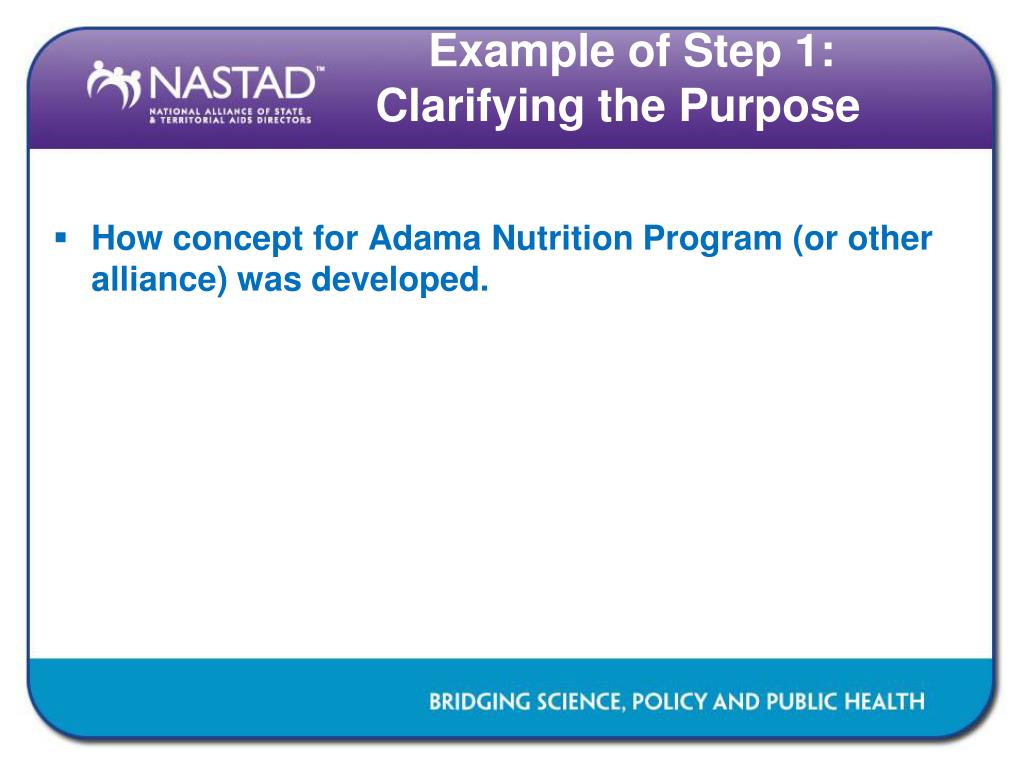 NASTAD™
NATIONAL ALLIANCE OF STATE & TERRITORIAL AIDS DIRECTORS

Example of Step 1: Clarifying the Purpose

▪ How concept for Adama Nutrition Program (or other alliance) was developed.

BRIDGING SCIENCE, POLICY AND PUBLIC HEALTH